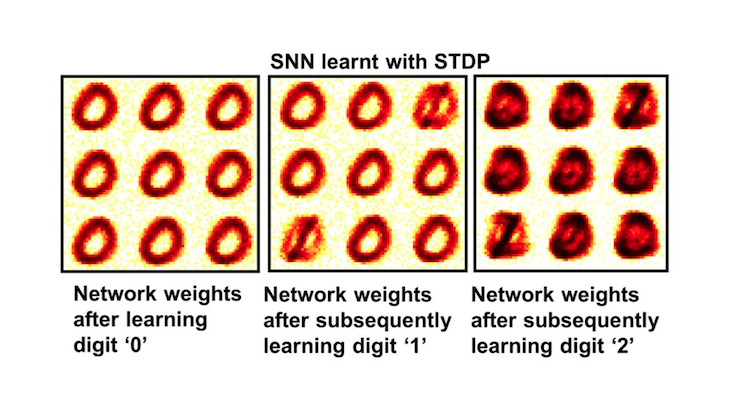 SNN learnt with STDP

Network weights after learning digit ‘0’

Network weights after subsequently learning digit ‘1’

Network weights after subsequently learning digit ‘2’